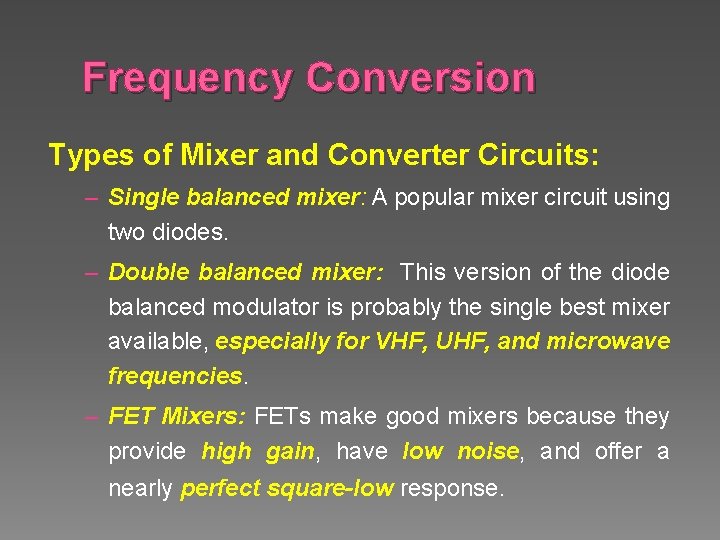 Frequency Conversion

Types of Mixer and Converter Circuits:

– Single balanced mixer: A popular mixer circuit using two diodes.

– Double balanced mixer: This version of the diode balanced modulator is probably the single best mixer available, especially for VHF, UHF, and microwave frequencies.

– FET Mixers: FETs make good mixers because they provide high gain, have low noise, and offer a nearly perfect square-low response.